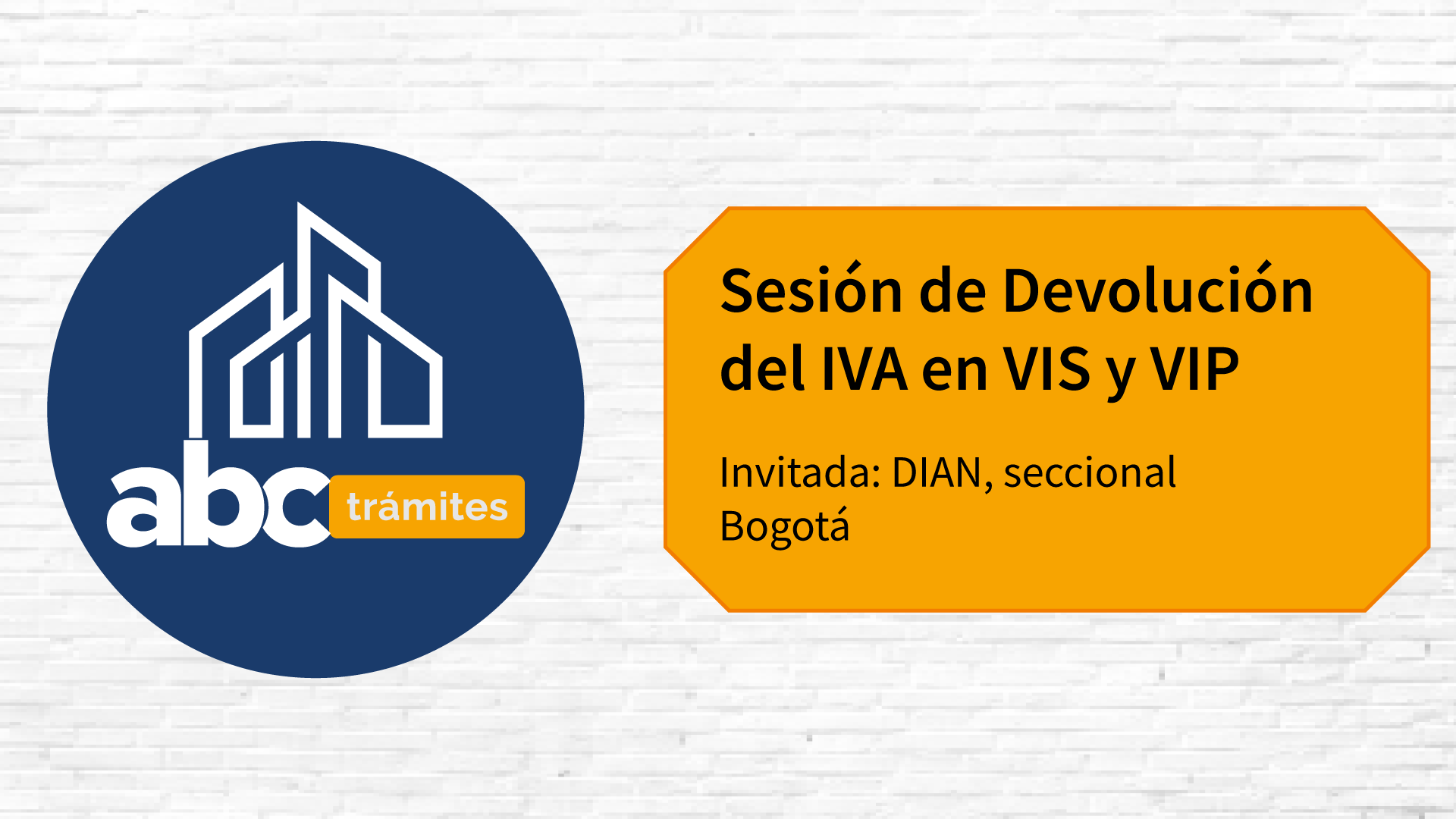 abc trámites

Sesión de Devolución del IVA en VIS y VIP

Invitada: DIAN, seccional Bogotá